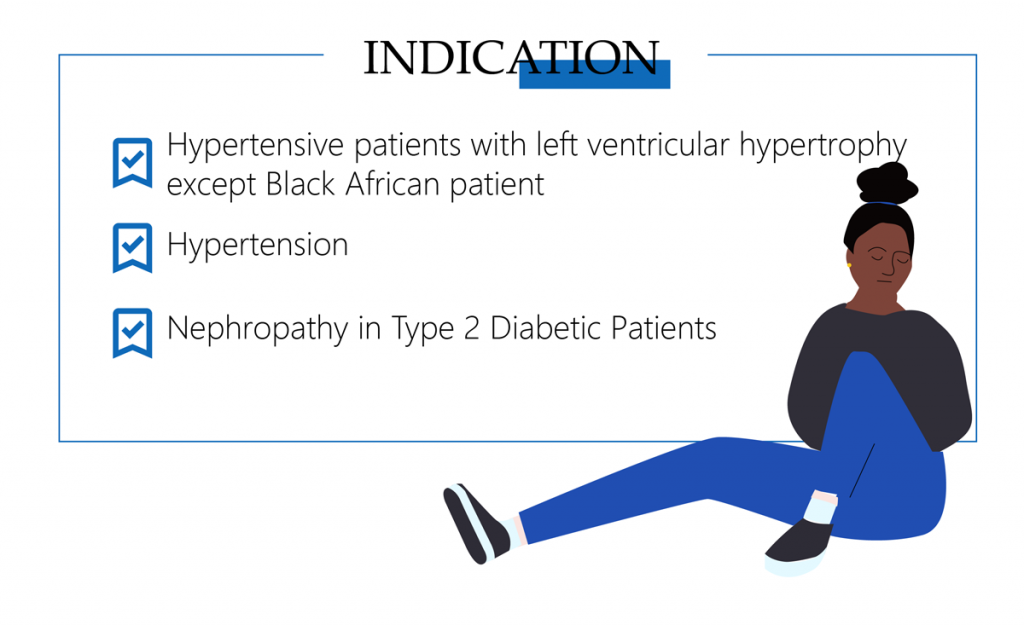 INDICATION

Hypertensive patients with left ventricular hypertrophy except Black African patient

Hypertension

Nephropathy in Type 2 Diabetic Patients